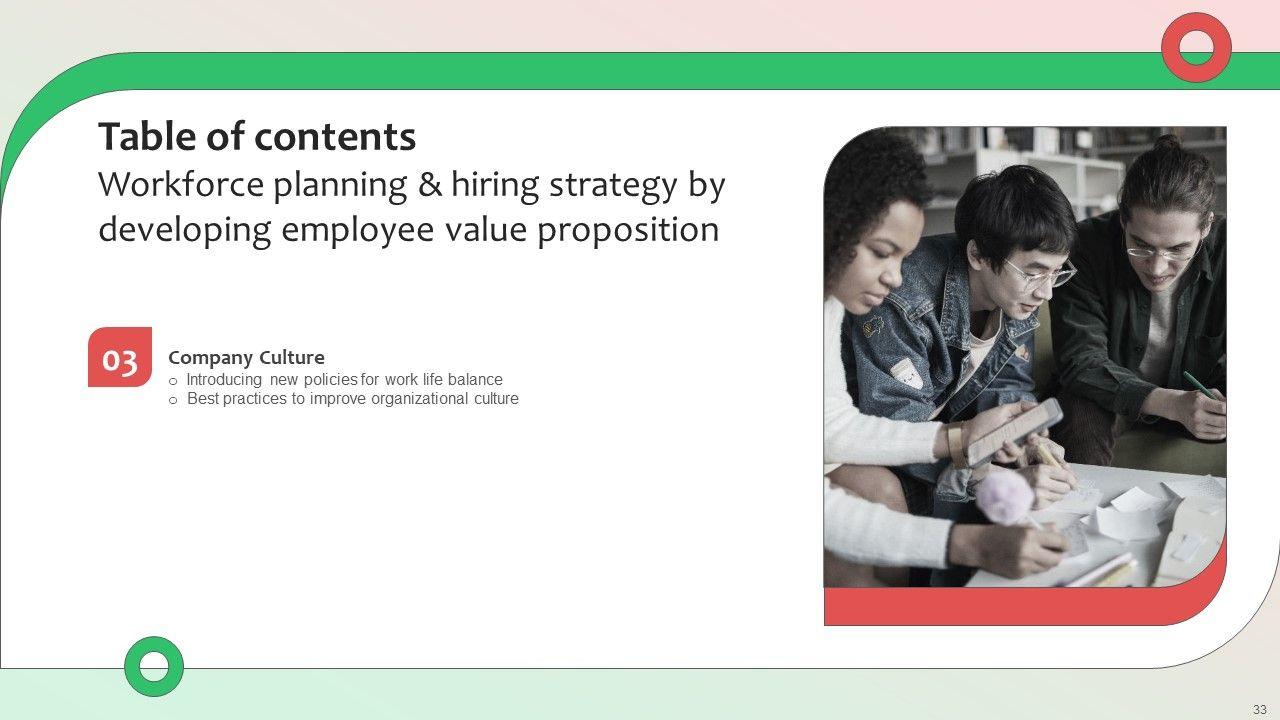 Table of contents
Workforce planning & hiring strategy by developing employee value proposition

03
Company Culture
o Introducing new policies for work life balance
o Best practices to improve organizational culture

33